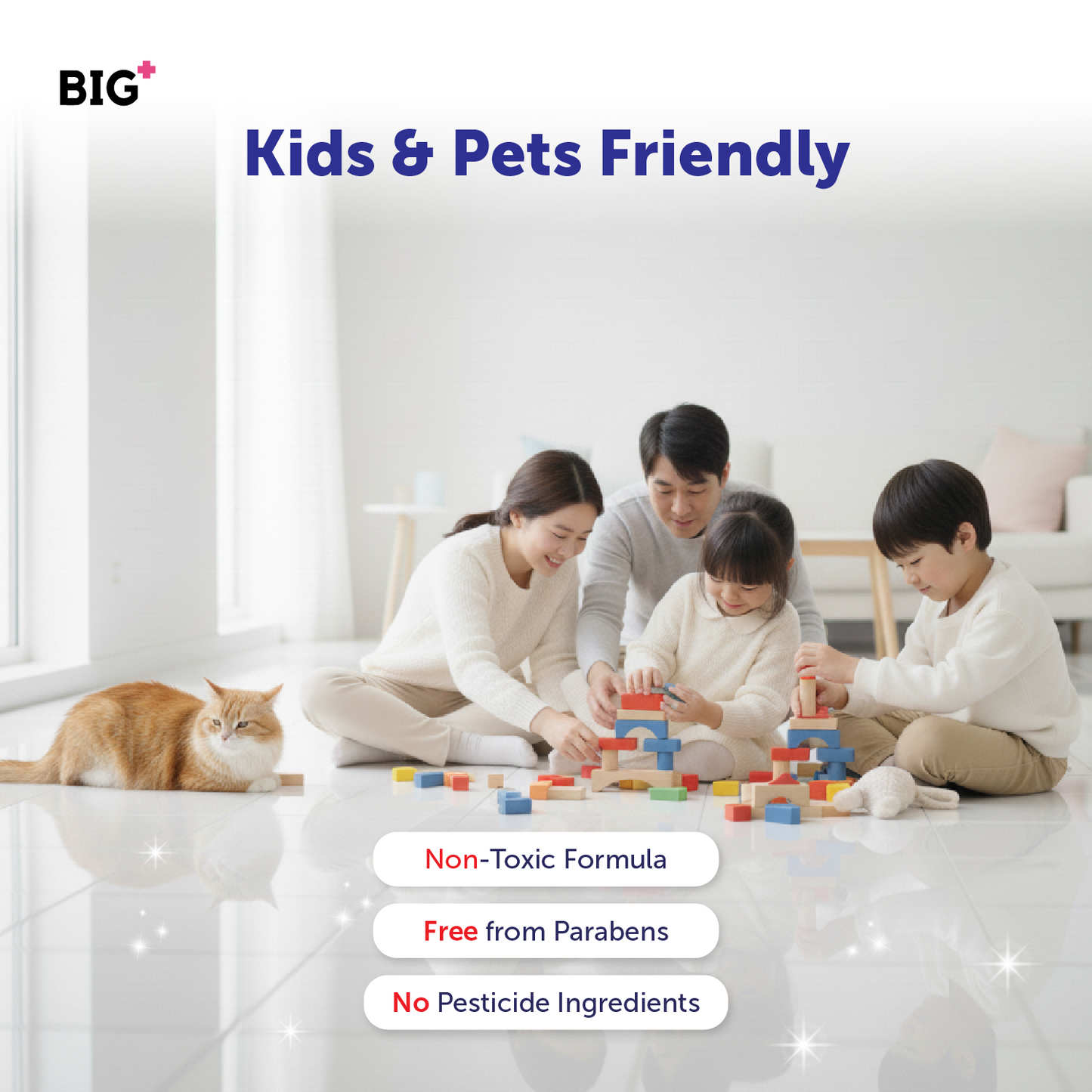 BIG+

Kids & Pets Friendly

Non-Toxic Formula

Free from Parabens

No Pesticide Ingredients